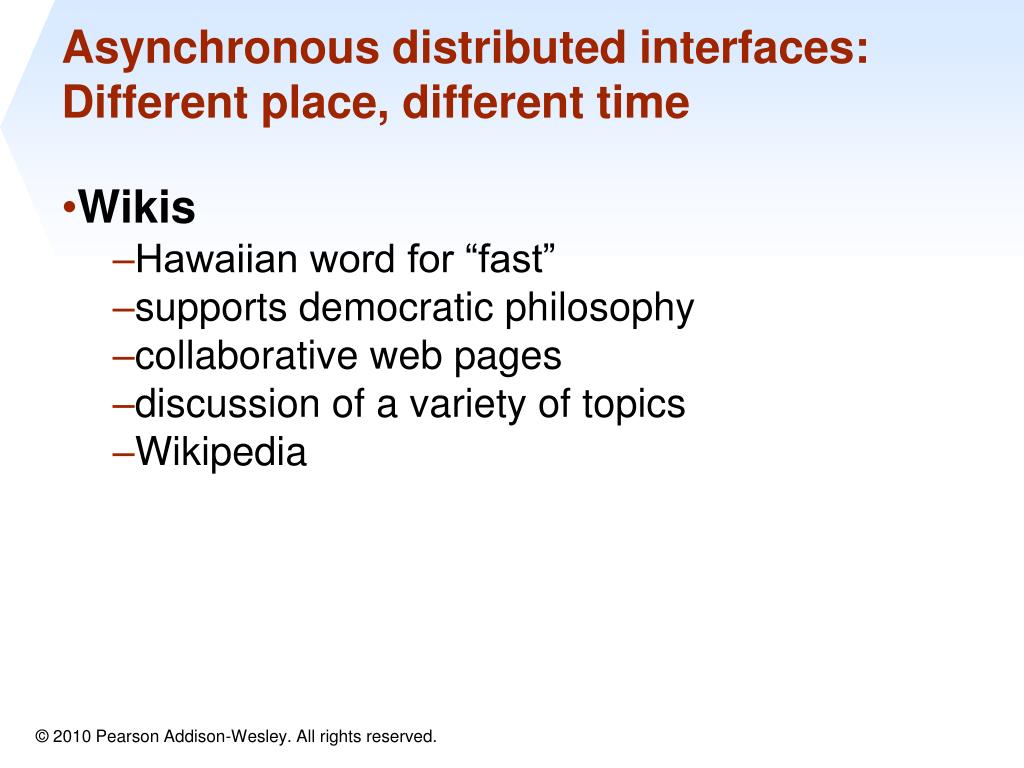 Asynchronous distributed interfaces: Different place, different time

•Wikis
–Hawaiian word for “fast”
–supports democratic philosophy
–collaborative web pages
–discussion of a variety of topics
–Wikipedia

© 2010 Pearson Addison-Wesley. All rights reserved.